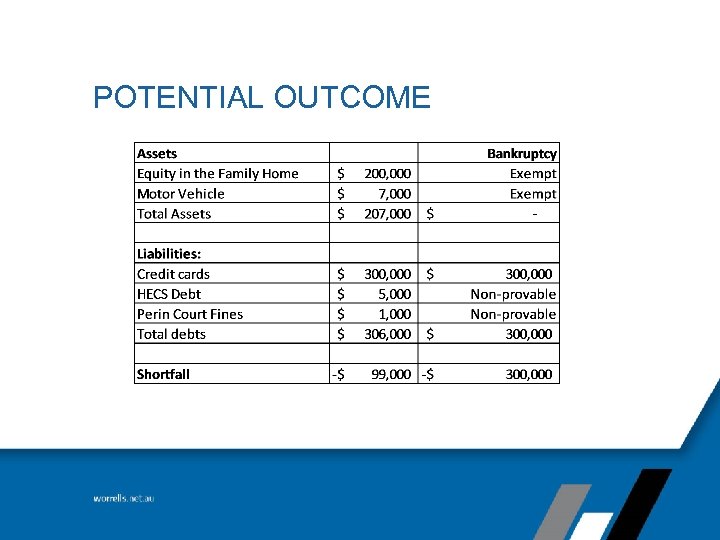 POTENTIAL OUTCOME

| Assets | | Bankruptcy |
|---|---|---|
| Equity in the Family Home | \$ 200,000 | Exempt |
| Motor Vehicle | \$ 7,000 | Exempt |
| Total Assets | \$ 207,000 | \$ - |
| | | |
| Liabilities: | | |
| Credit cards | \$ 300,000 | \$ 300,000 |
| HECS Debt | \$ 5,000 | Non-provable |
| Perin Court Fines | \$ 1,000 | Non-provable |
| Total debts | \$ 306,000 | \$ 300,000 |
| | | |
| Shortfall | -\$ 99,000 | -\$ 300,000 |

worrells.net.au